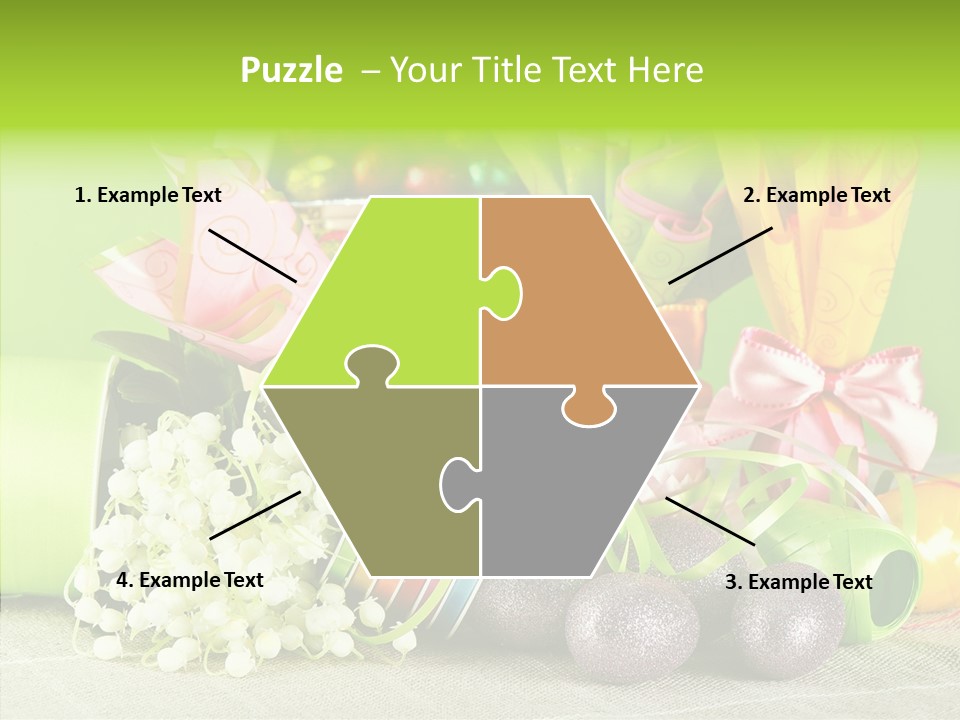 Puzzle – Your Title Text Here

1. Example Text

2. Example Text

4. Example Text

3. Example Text